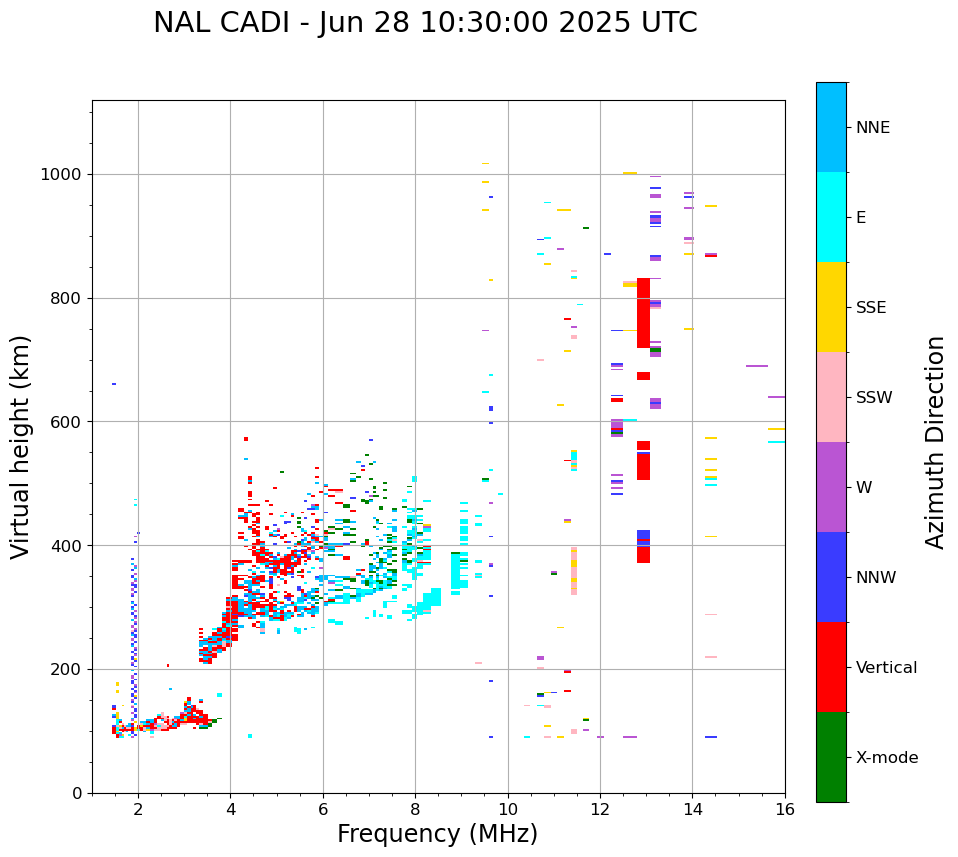 NAL CADI - Jun 28 10:30:00 2025 UTC

Virtual height (km)

1000
800
600
400
200
0

2
4
6
8
10
12
14
16

Frequency (MHz)

NNE
E
SSE
SSW
W
NNW
Vertical
X-mode

Azimuth Direction